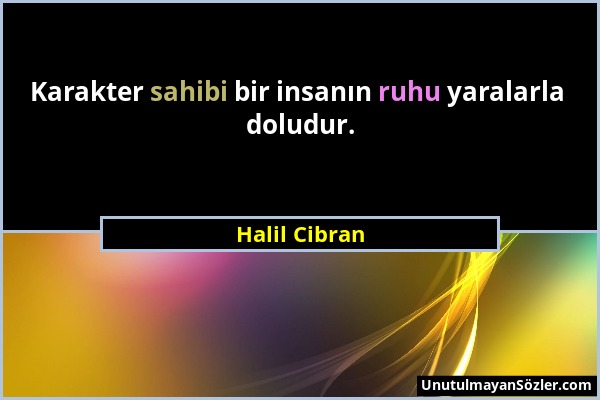 Karakter sahibi bir insanın ruhu yaralarla doludur.

Halil Cibran

UnutulmayanSözler.com